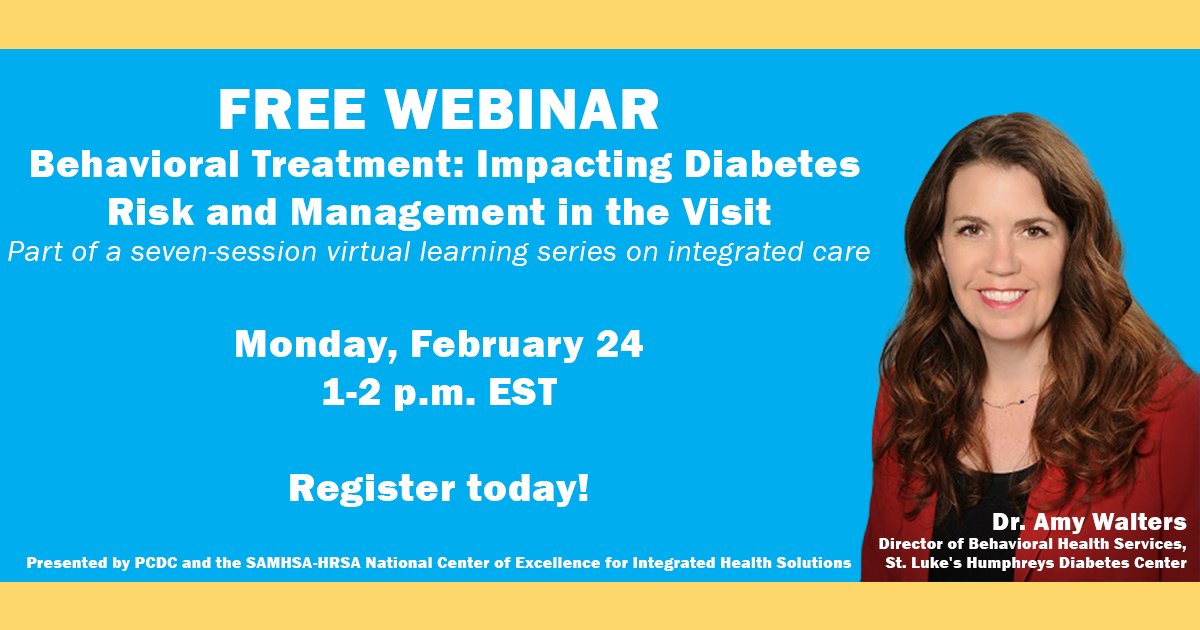 FREE WEBINAR

Behavioral Treatment: Impacting Diabetes Risk and Management in the Visit

Part of a seven-session virtual learning series on integrated care

Monday, February 24
1-2 p.m. EST

Register today!

Presented by PCDC and the SAMHSA-HRSA National Center of Excellence for Integrated Health Solutions

Dr. Amy Walters
Director of Behavioral Health Services,
St. Luke's Humphreys Diabetes Center